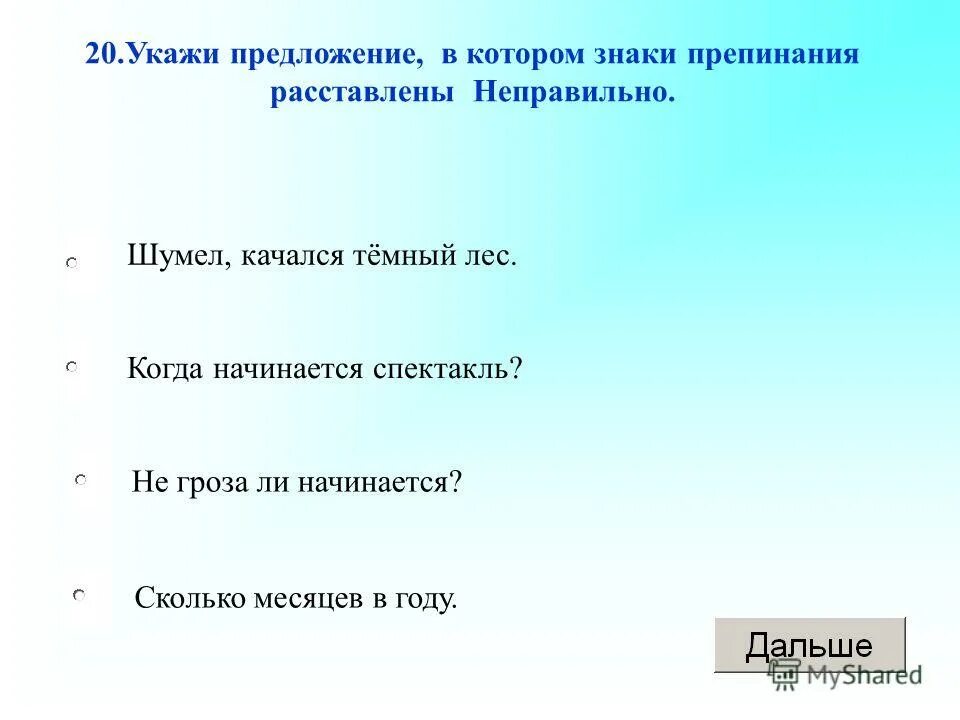 20.Укажи предложение, в котором знаки препинания расставлены Неправильно.

Шумел, качался тёмный лес.

Когда начинается спектакль?

Не гроза ли начинается?

Сколько месяцев в году.

Дальше

MyShared